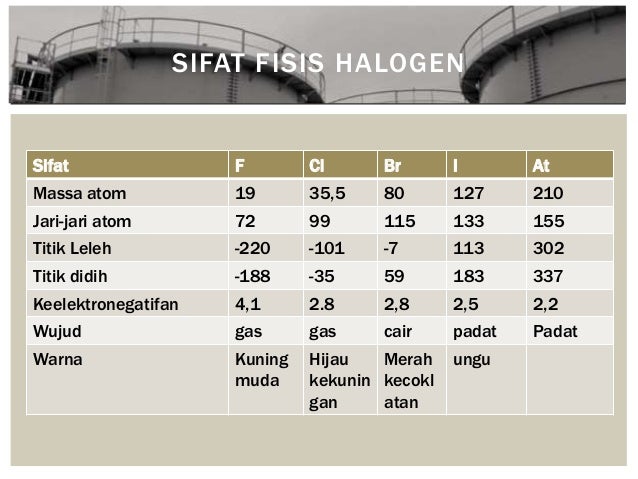 SIFAT FISIS HALOGEN

| Sifat | F | Cl | Br | I | At |
|---|---|---|---|---|---|
| Massa atom | 19 | 35,5 | 80 | 127 | 210 |
| Jari-jari atom | 72 | 99 | 115 | 133 | 155 |
| Titik Leleh | -220 | -101 | -7 | 113 | 302 |
| Titik didih | -188 | -35 | 59 | 183 | 337 |
| Keelektronegatifan | 4,1 | 2.8 | 2,8 | 2,5 | 2,2 |
| Wujud | gas | gas | cair | padat | Padat |
| Warna | Kuning muda | Hijau kekuningan | Merah kecoklatan | ungu | |